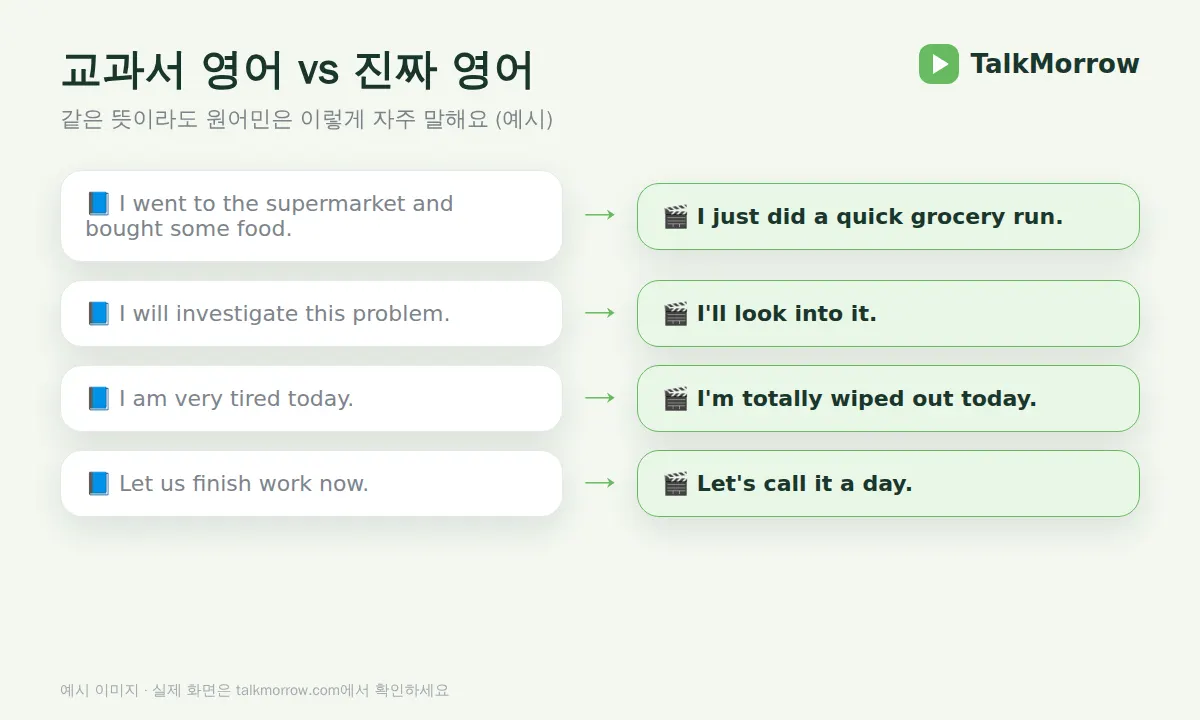 교과서 영어 vs 진짜 영어

TalkMorrow

같은 뜻이라도 원어민은 이렇게 자주 말해요 (예시)

📘 I went to the supermarket and bought some food. → 🎬 I just did a quick grocery run.

📘 I will investigate this problem. → 🎬 I'll look into it.

📘 I am very tired today. → 🎬 I'm totally wiped out today.

📘 Let us finish work now. → 🎬 Let's call it a day.

예시 이미지 · 실제 화면은 talkmorrow.com에서 확인하세요